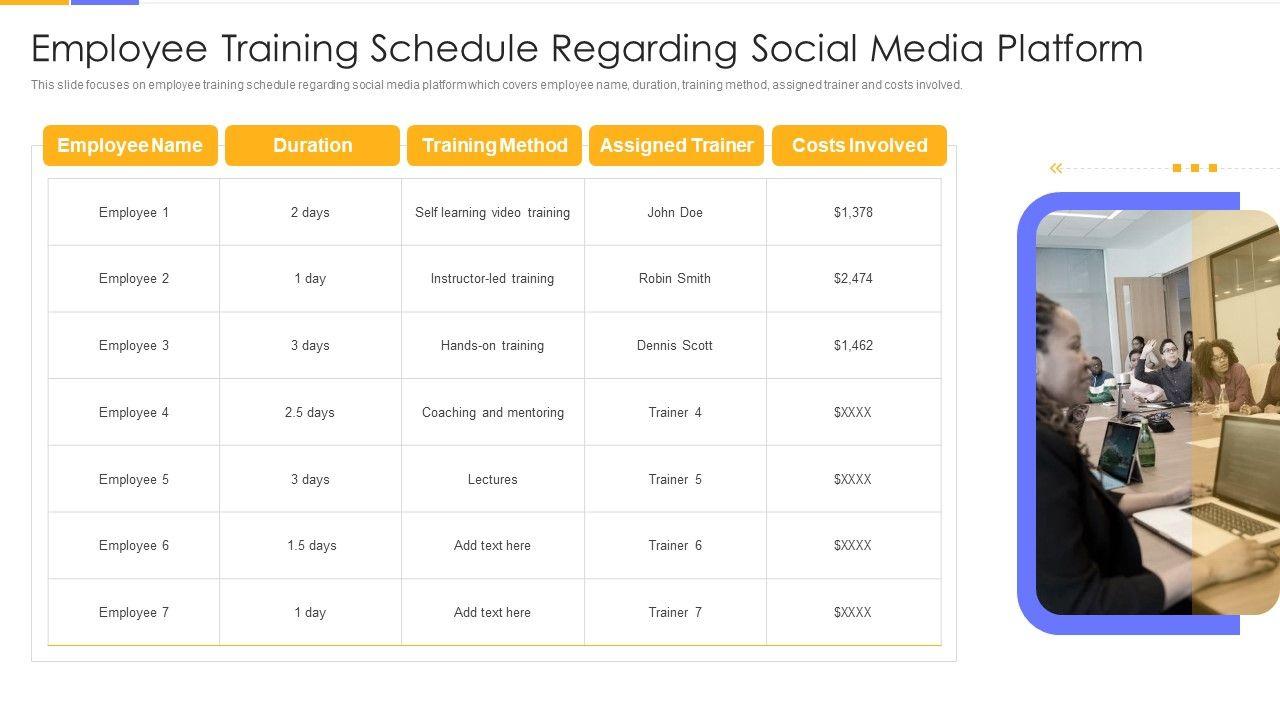 Employee Training Schedule Regarding Social Media Platform

This slide focuses on employee training schedule regarding social media platform which covers employee name, duration, training method, assigned trainer and costs involved.

| Employee Name | Duration | Training Method | Assigned Trainer | Costs Involved |
|---|---|---|---|---|
| Employee 1 | 2 days | Self learning video training | John Doe | \$1,378 |
| Employee 2 | 1 day | Instructor-led training | Robin Smith | \$2,474 |
| Employee 3 | 3 days | Hands-on training | Dennis Scott | \$1,462 |
| Employee 4 | 2.5 days | Coaching and mentoring | Trainer 4 | \$XXXX |
| Employee 5 | 3 days | Lectures | Trainer 5 | \$XXXX |
| Employee 6 | 1.5 days | Add text here | Trainer 6 | \$XXXX |
| Employee 7 | 1 day | Add text here | Trainer 7 | \$XXXX |